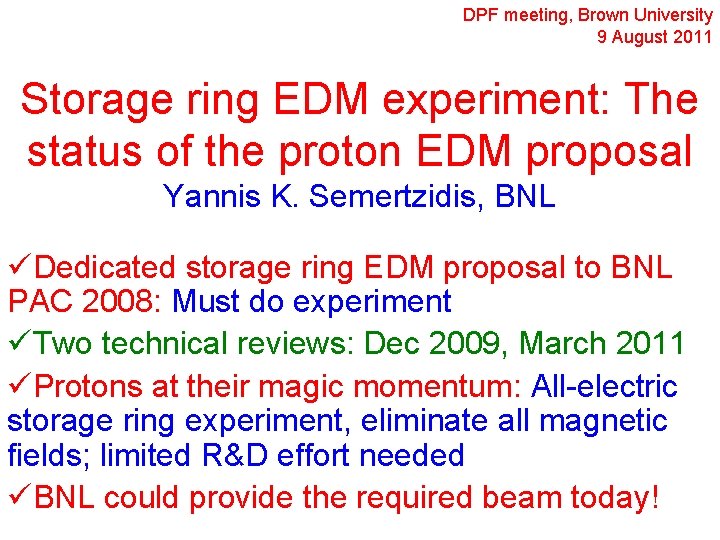 DPF meeting, Brown University
9 August 2011

Storage ring EDM experiment: The status of the proton EDM proposal

Yannis K. Semertzidis, BNL

✓Dedicated storage ring EDM proposal to BNL PAC 2008: Must do experiment

✓Two technical reviews: Dec 2009, March 2011

✓Protons at their magic momentum: All-electric storage ring experiment, eliminate all magnetic fields; limited R&D effort needed

✓BNL could provide the required beam today!